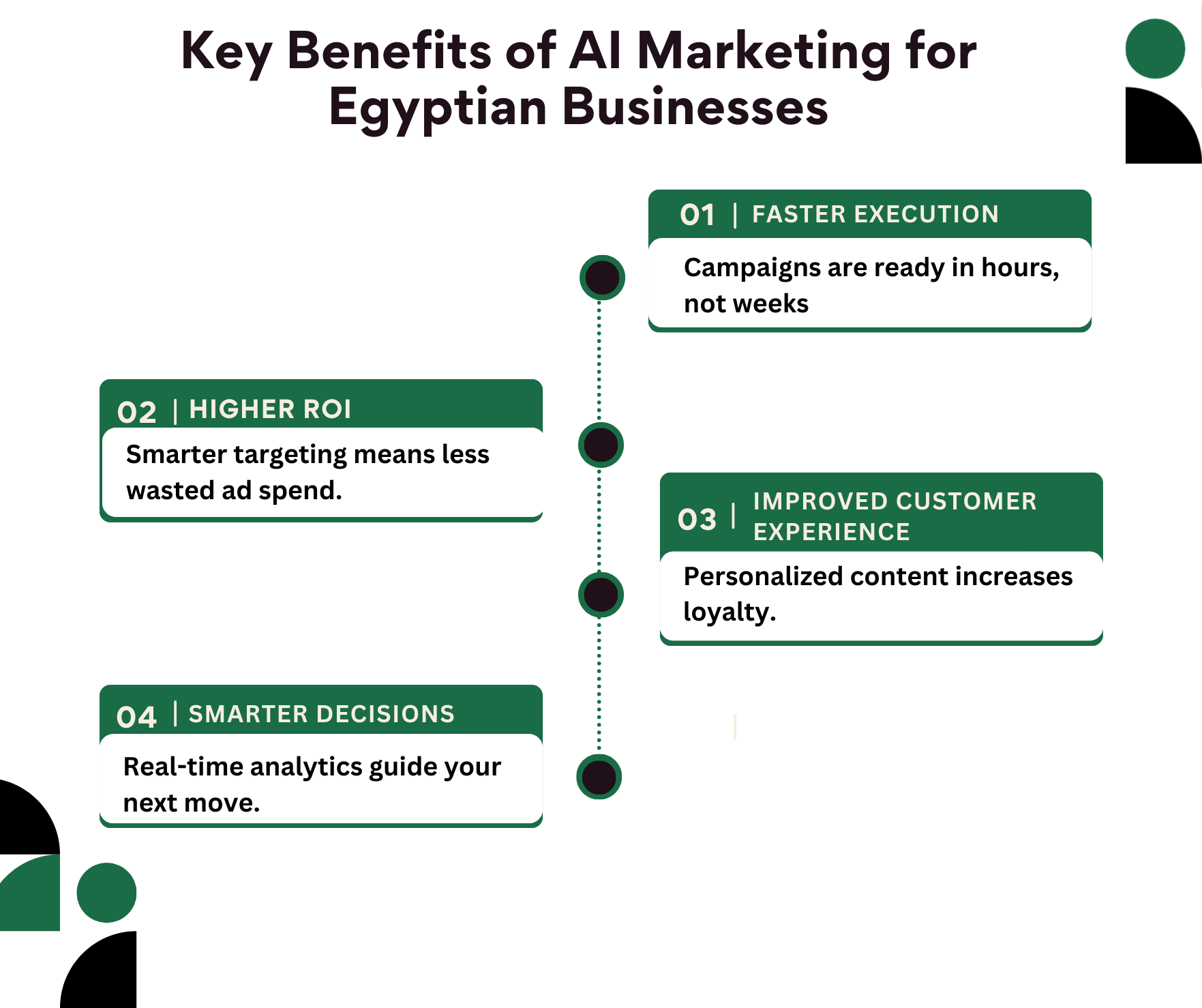 Key Benefits of AI Marketing for Egyptian Businesses

01 | FASTER EXECUTION

Campaigns are ready in hours, not weeks

02 | HIGHER ROI

Smarter targeting means less wasted ad spend.

03 | IMPROVED CUSTOMER EXPERIENCE

Personalized content increases loyalty.

04 | SMARTER DECISIONS

Real-time analytics guide your next move.